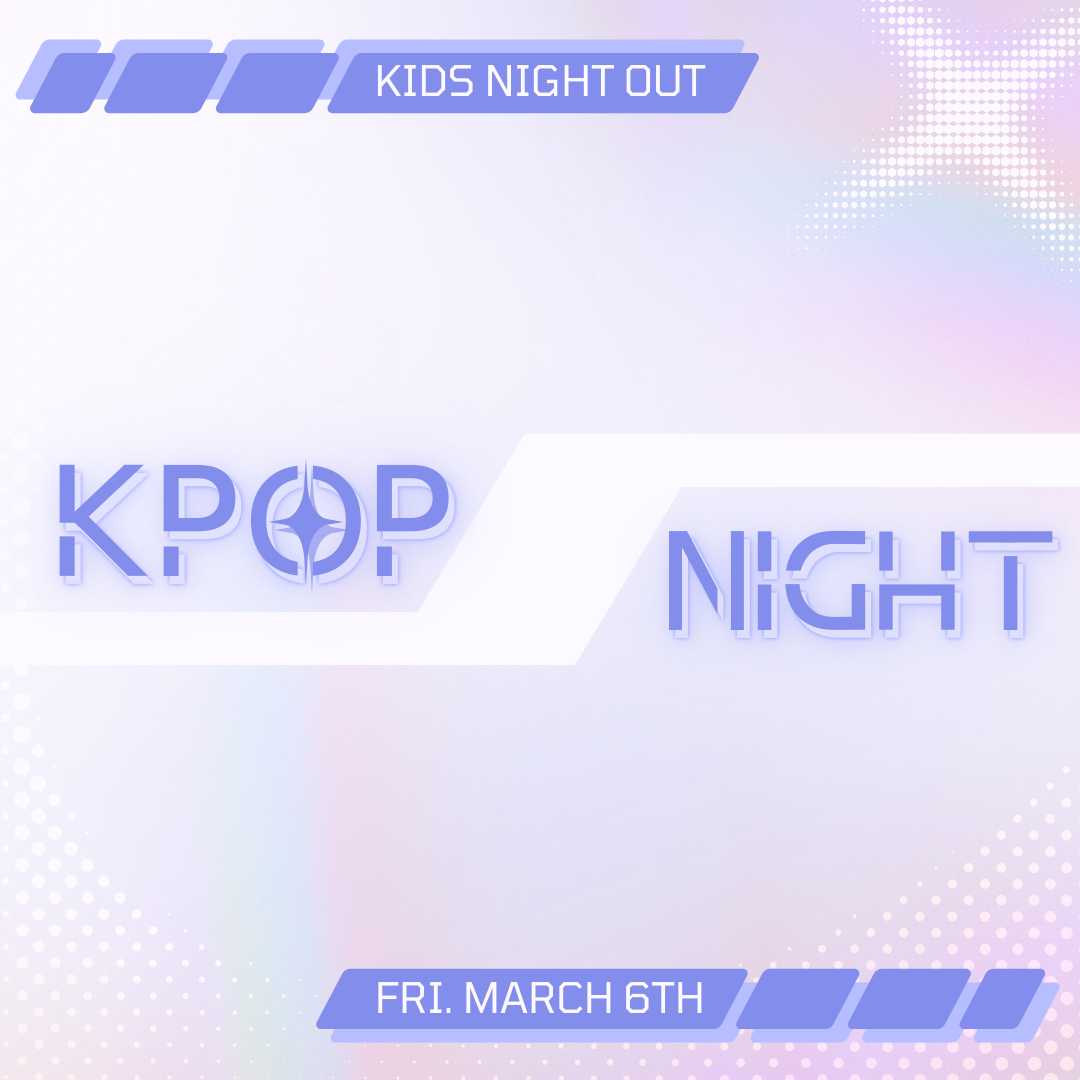 KIDS NIGHT OUT

KPOP NIGHT

FRI. MARCH 6TH